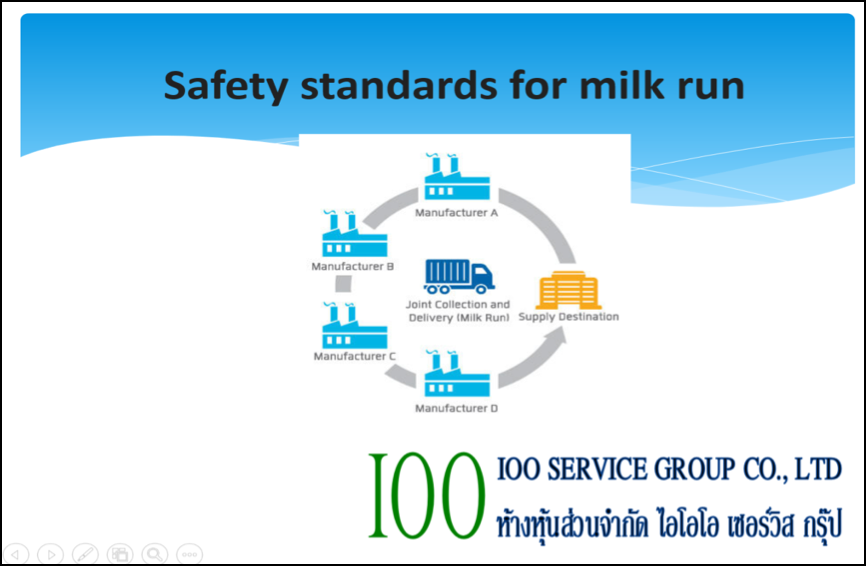 Safety standards for milk run

Manufacturer A

Manufacturer B

Joint Collection and Delivery (Milk Run)

Supply Destination

Manufacturer C

Manufacturer D

IOO

IOO SERVICE GROUP CO., LTD

ห้างหุ้นส่วนจำกัด ไอโอโอ เซอร์วิส กรุ๊ป